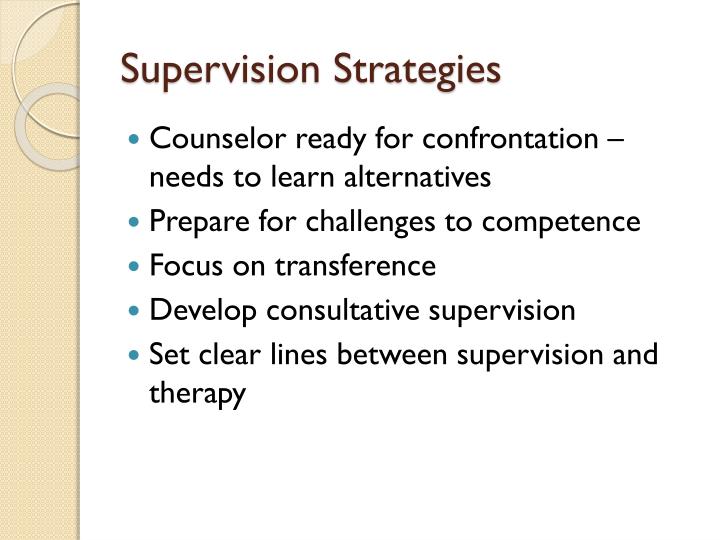 Supervision Strategies

• Counselor ready for confrontation – needs to learn alternatives
• Prepare for challenges to competence
• Focus on transference
• Develop consultative supervision
• Set clear lines between supervision and therapy